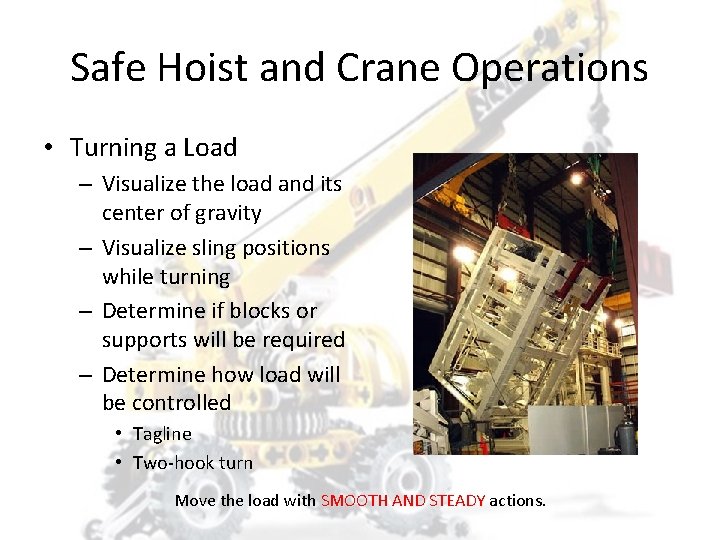 Safe Hoist and Crane Operations

• Turning a Load
– Visualize the load and its center of gravity
– Visualize sling positions while turning
– Determine if blocks or supports will be required
– Determine how load will be controlled
• Tagline
• Two-hook turn

Move the load with SMOOTH AND STEADY actions.